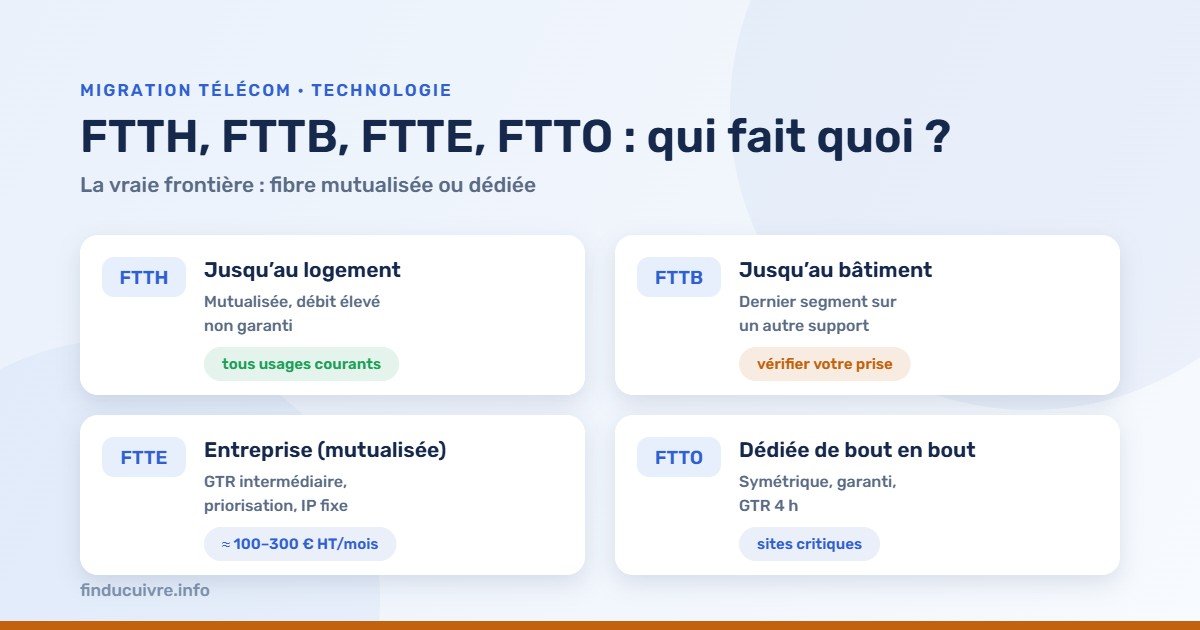 MIGRATION TÉLÉCOM • TECHNOLOGIE

FTTH, FTTB, FTTE, FTTO : qui fait quoi ?

La vraie frontière : fibre mutualisée ou dédiée

FTTH

Jusqu'au logement

Mutualisée, débit élevé non garanti

tous usages courants

FTTB

Jusqu'au bâtiment

Dernier segment sur un autre support

vérifier votre prise

FTTE

Entreprise (mutualisée)

GTR intermédiaire, priorisation, IP fixe

≈ 100–300 € HT/mois

FTTO

Dédiée de bout en bout

Symétrique, garanti, GTR 4 h

sites critiques

finducuivre.info